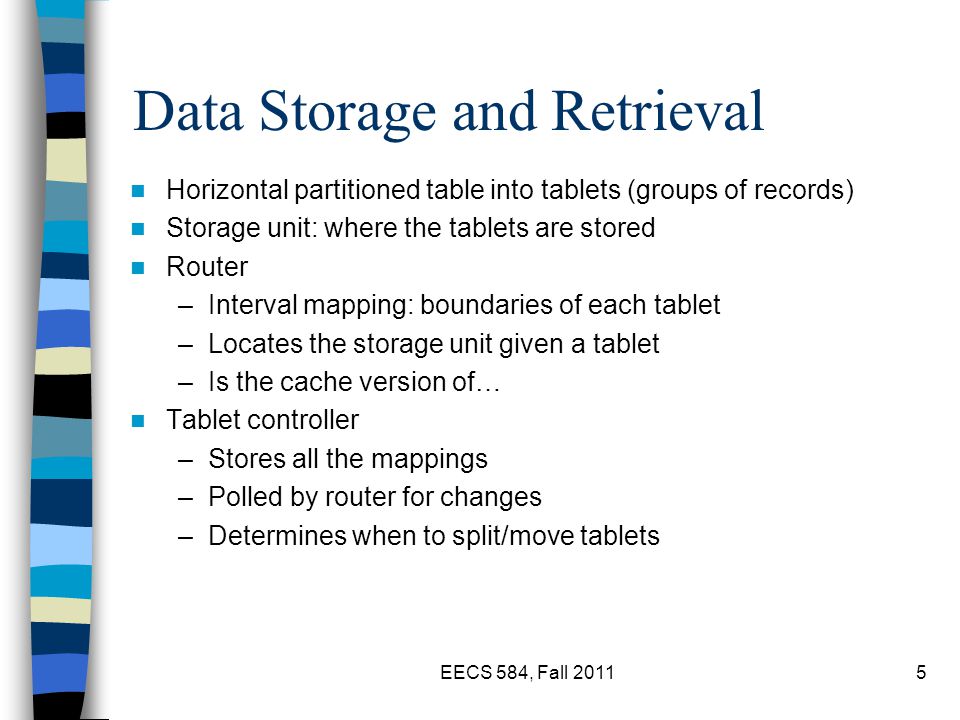 Data Storage and Retrieval

- Horizontal partitioned table into tablets (groups of records)
- Storage unit: where the tablets are stored
- Router
  – Interval mapping: boundaries of each tablet
  – Locates the storage unit given a tablet
  – Is the cache version of…
- Tablet controller
  – Stores all the mappings
  – Polled by router for changes
  – Determines when to split/move tablets

EECS 584, Fall 2011

5